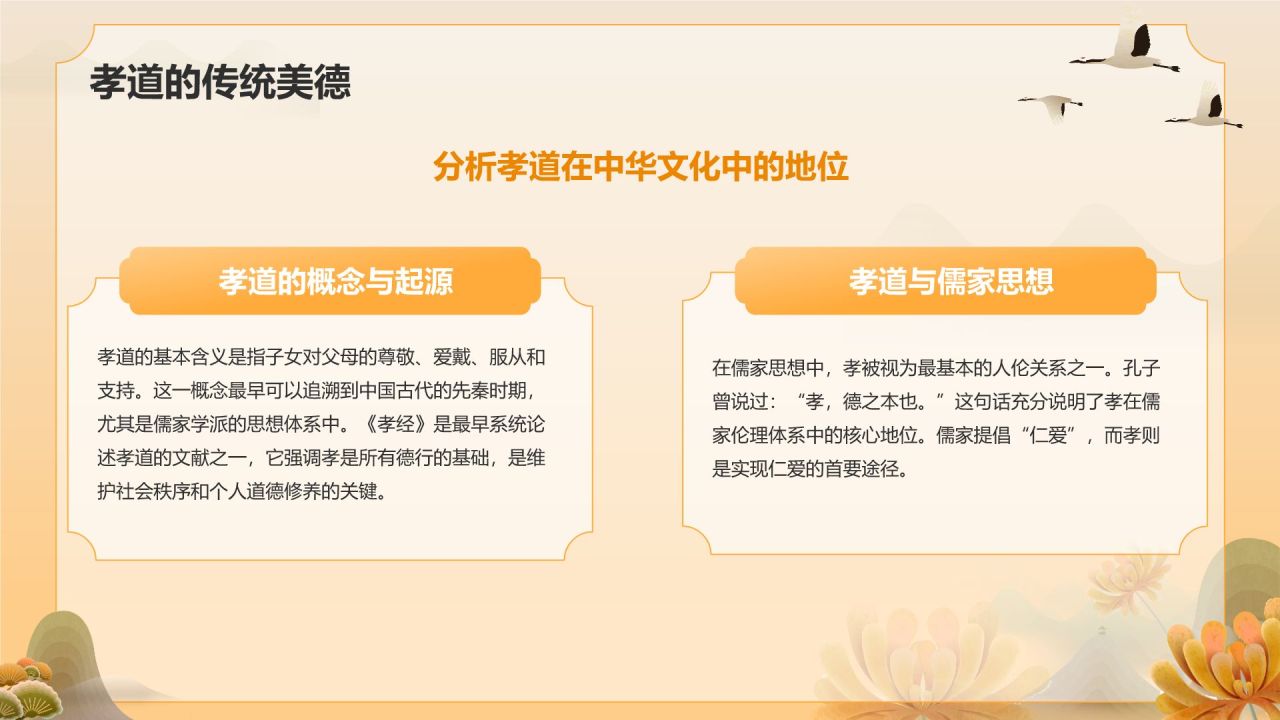 孝道的传统美德

分析孝道在中华文化中的地位

孝道的概念与起源

孝道的基本含义是指子女对父母的尊敬、爱戴、服从和支持。这一概念最早可以追溯到中国古代的先秦时期，尤其是儒家学派的思想体系中。《孝经》是最早系统论述孝道的文献之一，它强调孝是所有德行的基础，是维护社会秩序和个人道德修养的关键。

孝道与儒家思想

在儒家思想中，孝被视为最基本的人伦关系之一。孔子曾说过：“孝，德之本也。”这句话充分说明了孝在儒家伦理体系中的核心地位。儒家提倡“仁爱”，而孝则是实现仁爱的首要途径。